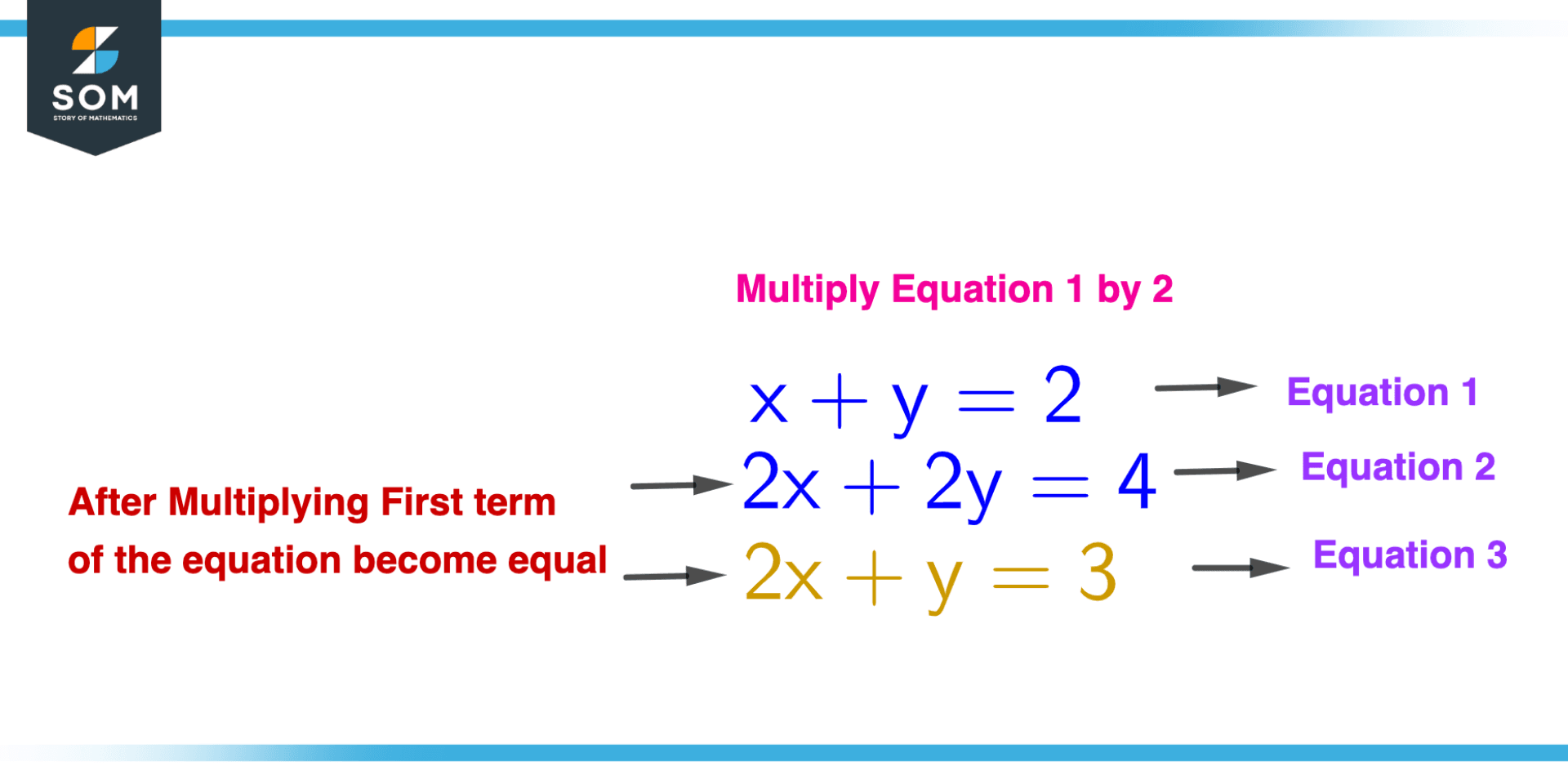 SOM
STORY OF MATHEMATICS

Multiply Equation 1 by 2

$x + y = 2$ Equation 1

After Multiplying First term of the equation become equal

$2x + 2y = 4$ Equation 2

$2x + y = 3$ Equation 3